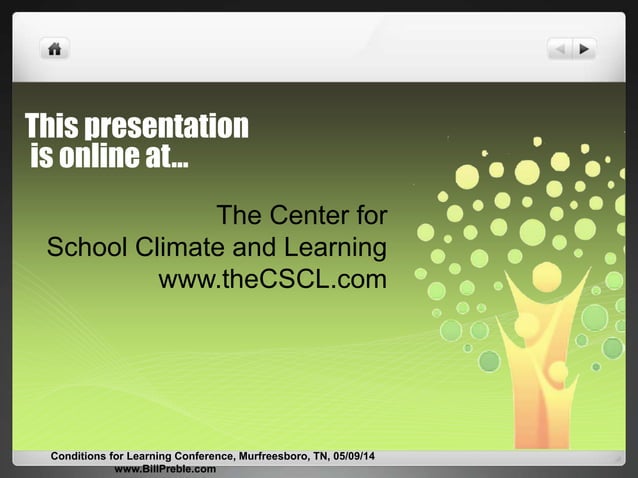 This presentation is online at...

The Center for School Climate and Learning www.theCSCL.com

Conditions for Learning Conference, Murfreesboro, TN, 05/09/14
www.BillPreble.com